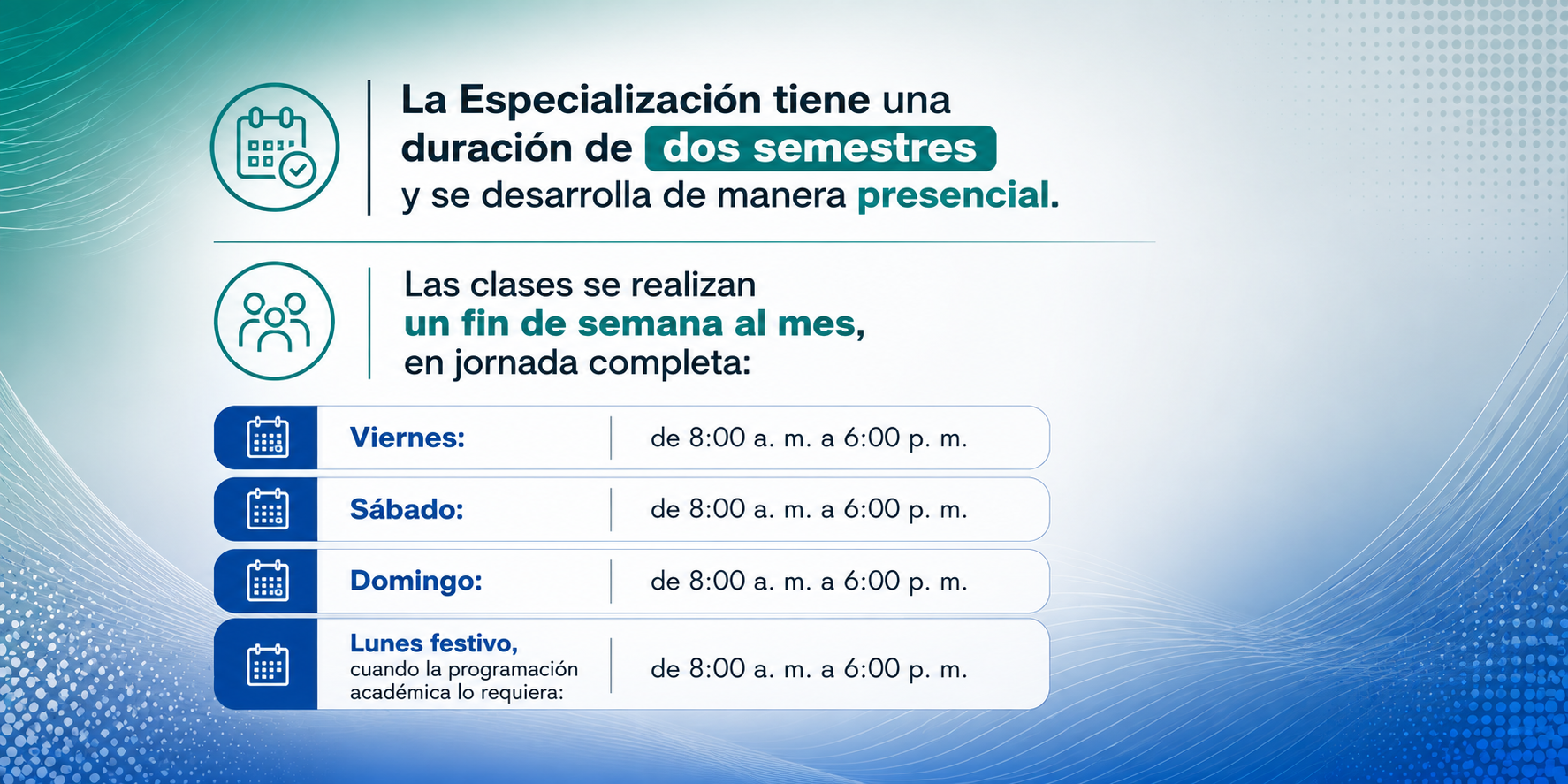 La Especialización tiene una duración de dos semestres y se desarrolla de manera presencial.

Las clases se realizan un fin de semana al mes, en jornada completa:

| Viernes: | de 8:00 a. m. a 6:00 p. m. |
|---|---|
| Sábado: | de 8:00 a. m. a 6:00 p. m. |
| Domingo: | de 8:00 a. m. a 6:00 p. m. |
| Lunes festivo, cuando la programación académica lo requiera: | de 8:00 a. m. a 6:00 p. m. |